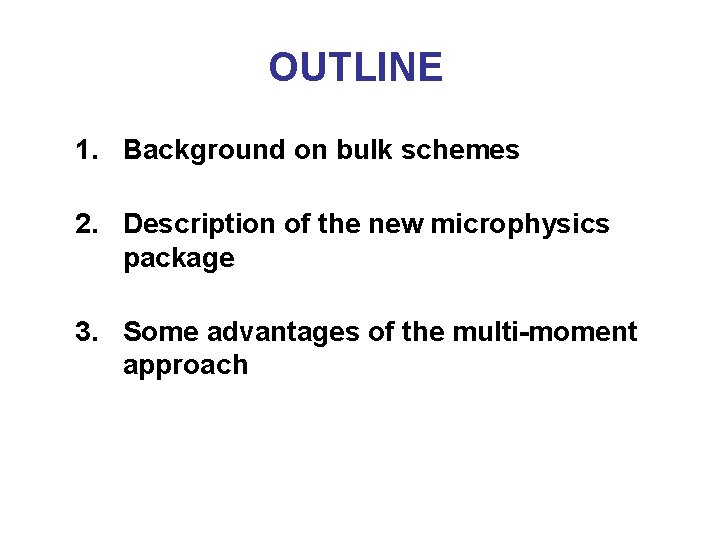 OUTLINE

1. Background on bulk schemes

2. Description of the new microphysics package

3. Some advantages of the multi-moment approach